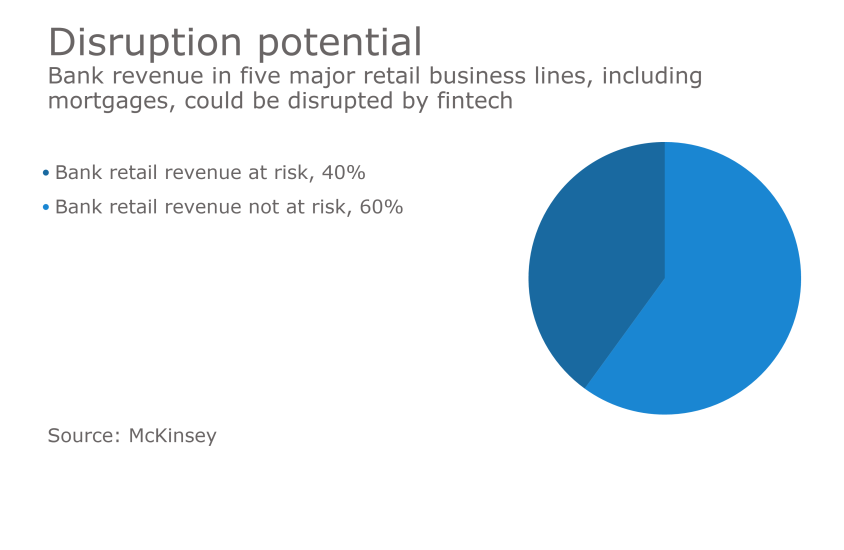 Disruption potential

Bank revenue in five major retail business lines, including mortgages, could be disrupted by fintech

• Bank retail revenue at risk, 40%
• Bank retail revenue not at risk, 60%

Source: McKinsey